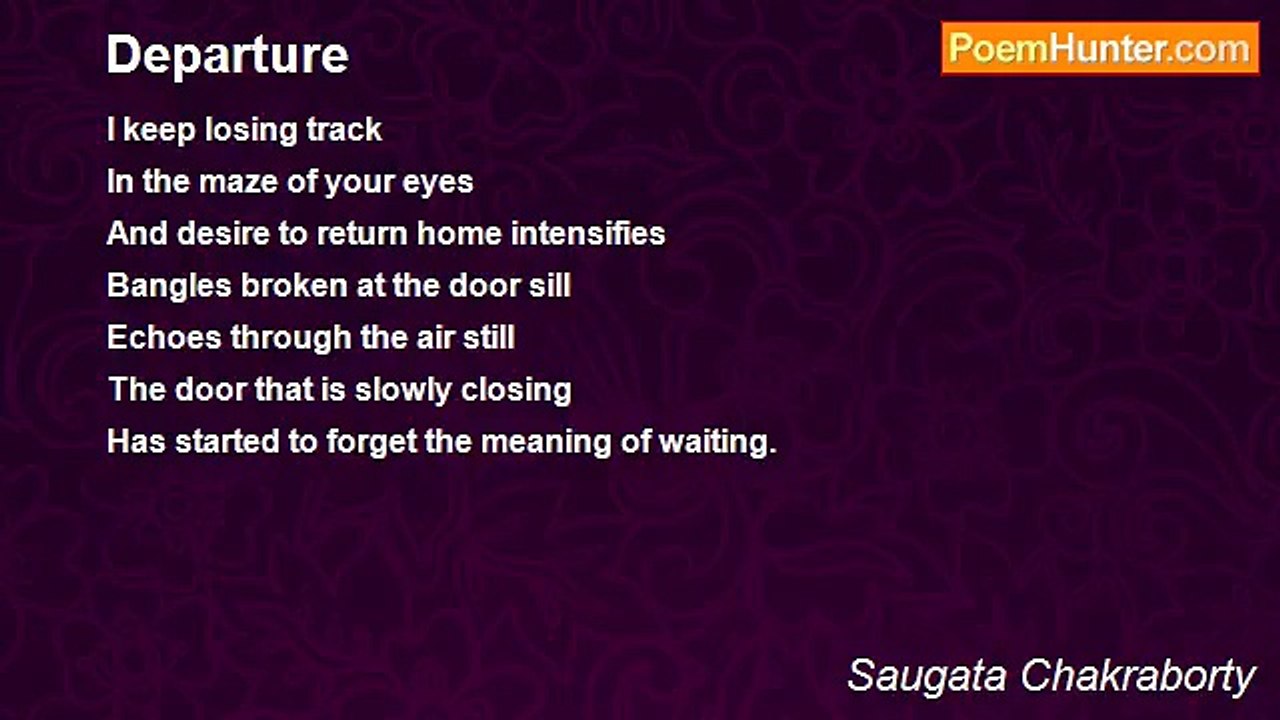 Departure

PoemHunter.com

I keep losing track
In the maze of your eyes
And desire to return home intensifies
Bangles broken at the door sill
Echoes through the air still
The door that is slowly closing
Has started to forget the meaning of waiting.

Saugata Chakraborty